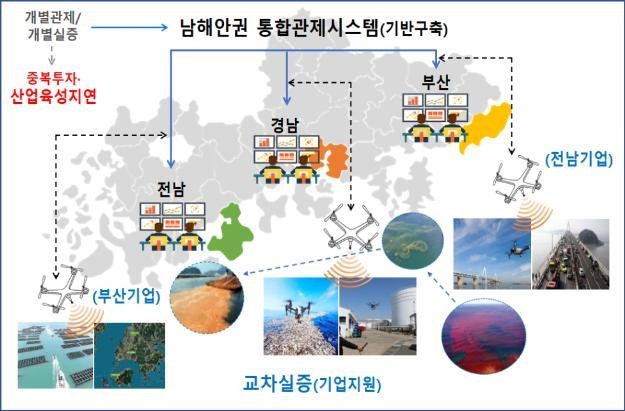 개별관제/
개별실증

중복투자·
산업육성지연

남해안권 통합관제시스템(기반구축)

부산

경남

전남

(전남기업)

(부산기업)

교차실증(기업지원)